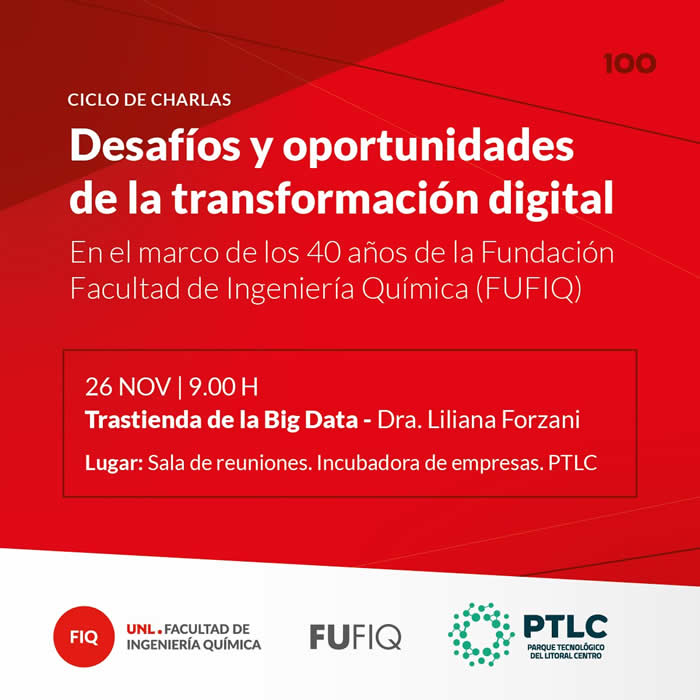 100

CICLO DE CHARLAS

Desafíos y oportunidades de la transformación digital

En el marco de los 40 años de la Fundación Facultad de Ingeniería Química (FUFIQ)

26 NOV | 9.00 H

Trastienda de la Big Data - Dra. Liliana Forzani

Lugar: Sala de reuniones. Incubadora de empresas. PTLC

FIQ UNL. FACULTAD DE INGENIERÍA QUÍMICA

FUFIQ

PTLC PARQUE TECNOLÓGICO DEL LITORAL CENTRO